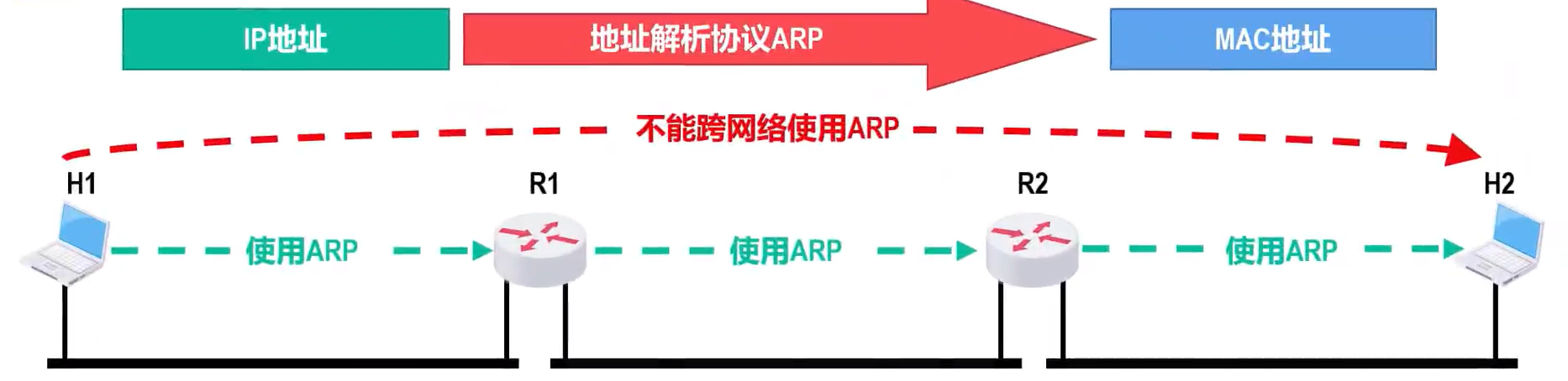 IP地址

地址解析协议ARP

MAC地址

不能跨网络使用ARP

H1

R1

R2

H2

使用ARP

使用ARP

使用ARP